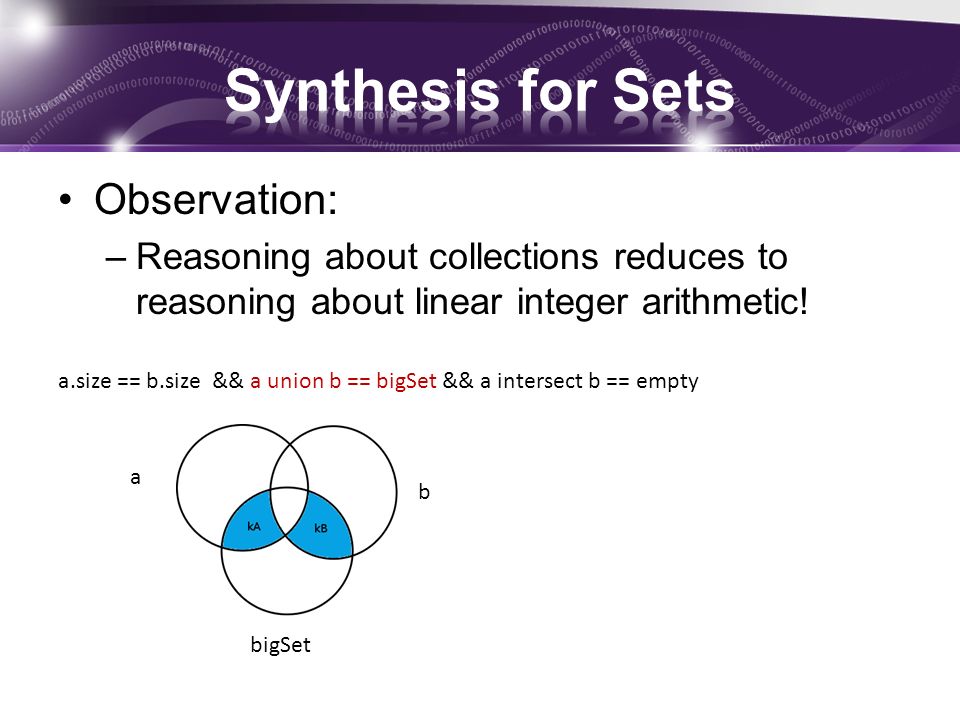 Synthesis for Sets

• Observation:

– Reasoning about collections reduces to reasoning about linear integer arithmetic!

a.size == b.size && a union b == bigSet && a intersect b == empty

a

b

kA

kB

bigSet